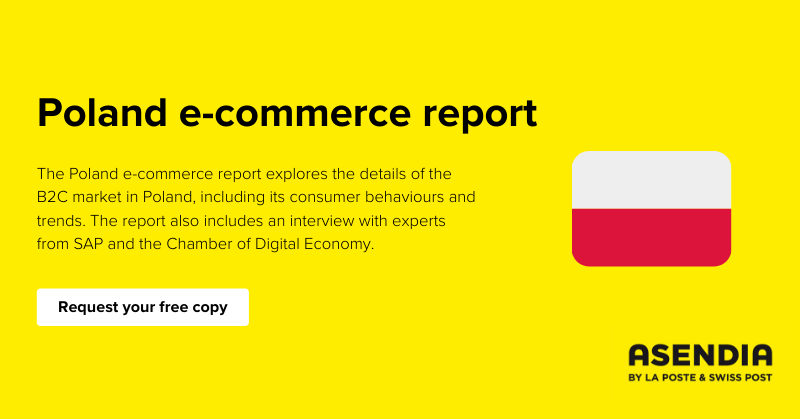 Poland e-commerce report

The Poland e-commerce report explores the details of the B2C market in Poland, including its consumer behaviours and trends. The report also includes an interview with experts from SAP and the Chamber of Digital Economy.

Request your free copy

ASENDIA
BY LA POSTE & SWISS POST